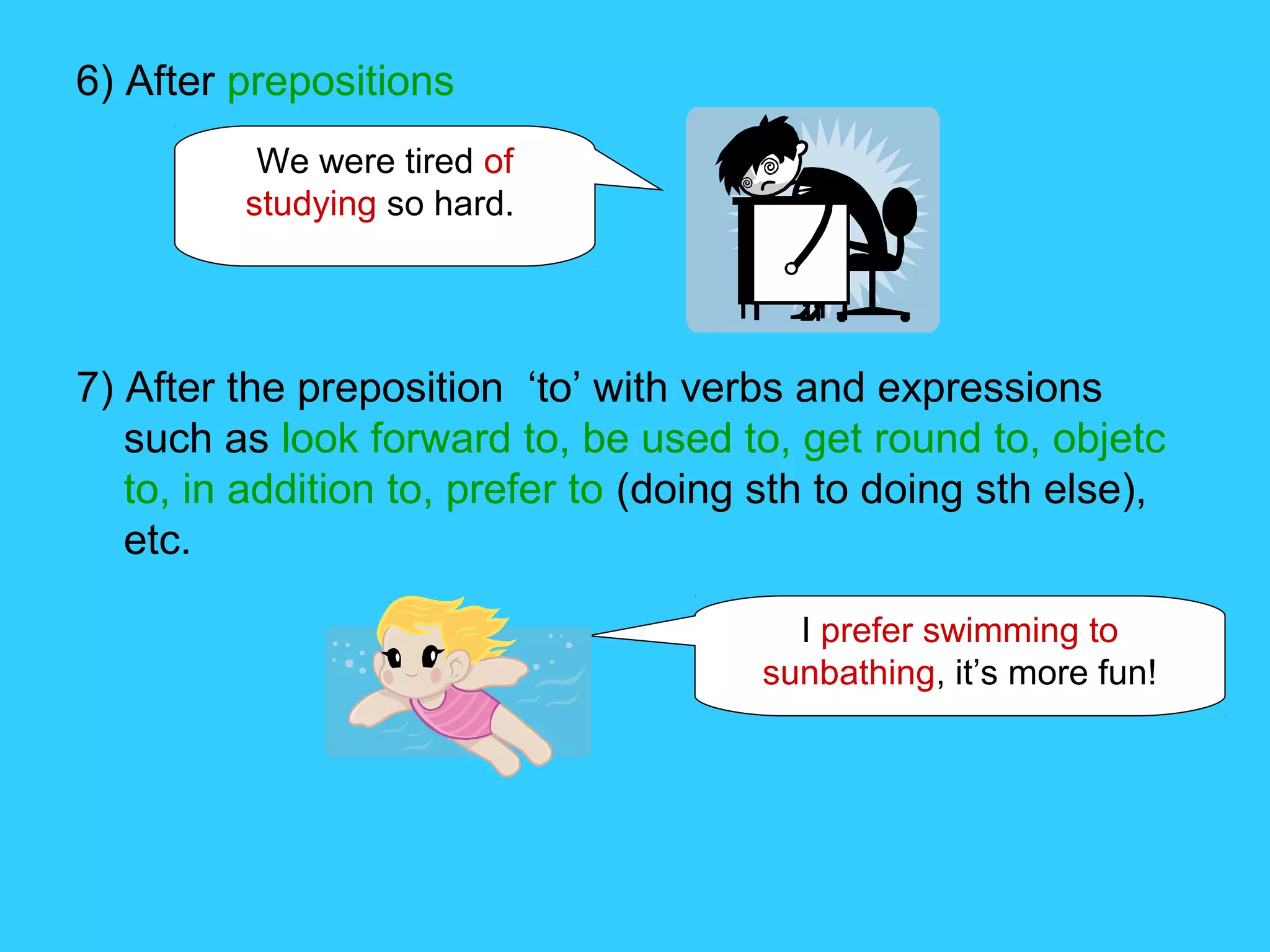 6) After prepositions

We were tired of studying so hard.

7) After the preposition ‘to’ with verbs and expressions such as look forward to, be used to, get round to, objetc to, in addition to, prefer to (doing sth to doing sth else), etc.

I prefer swimming to sunbathing, it’s more fun!